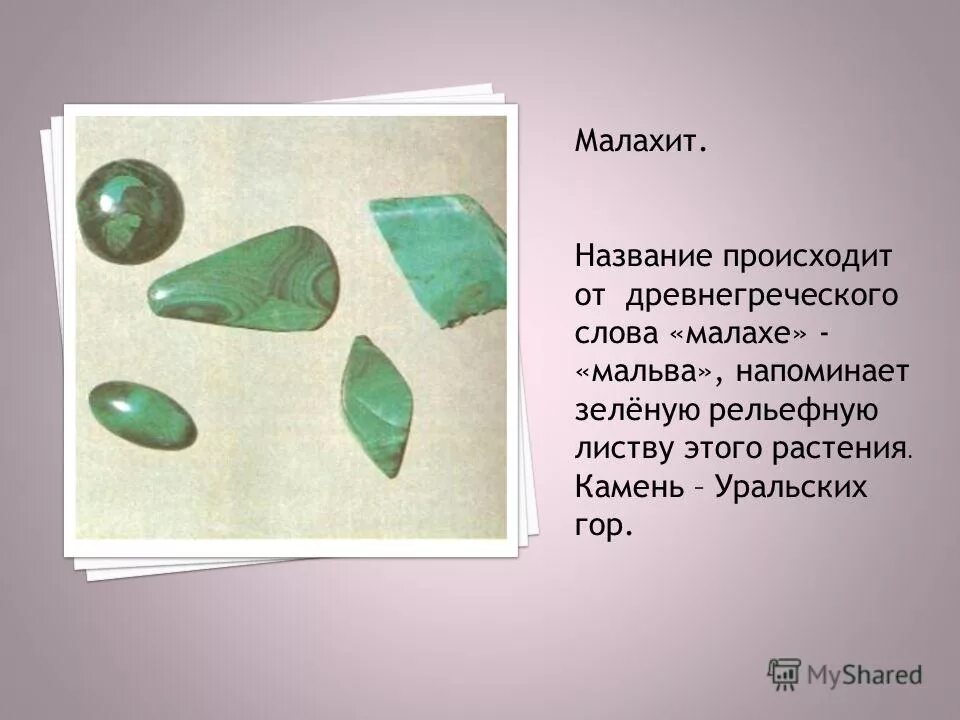 Малахит.

Название происходит от древнегреческого слова «малахе» - «мальва», напоминает зелёную рельефную листву этого растения. Камень – Уральских гор.

MyShared